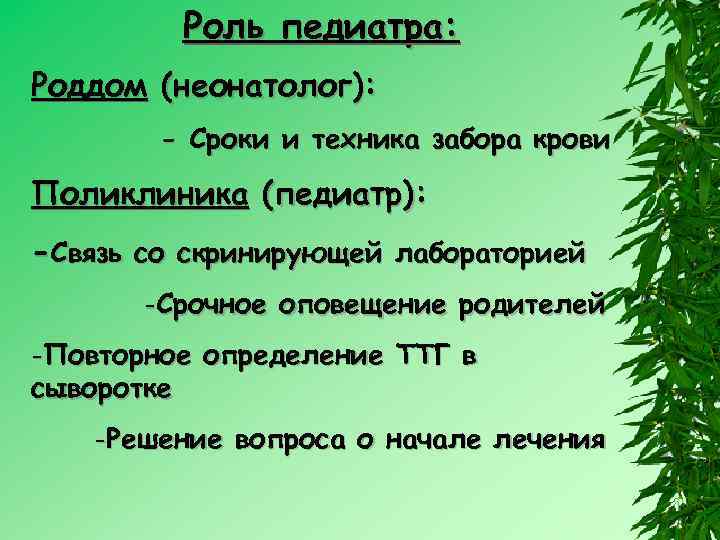 Роль педиатра:

Роддом (неонатолог):

- Сроки и техника забора крови

Поликлиника (педиатр):

-Связь со скринирующей лабораторией

-Срочное оповещение родителей

-Повторное определение ТТГ в сыворотке

-Решение вопроса о начале лечения